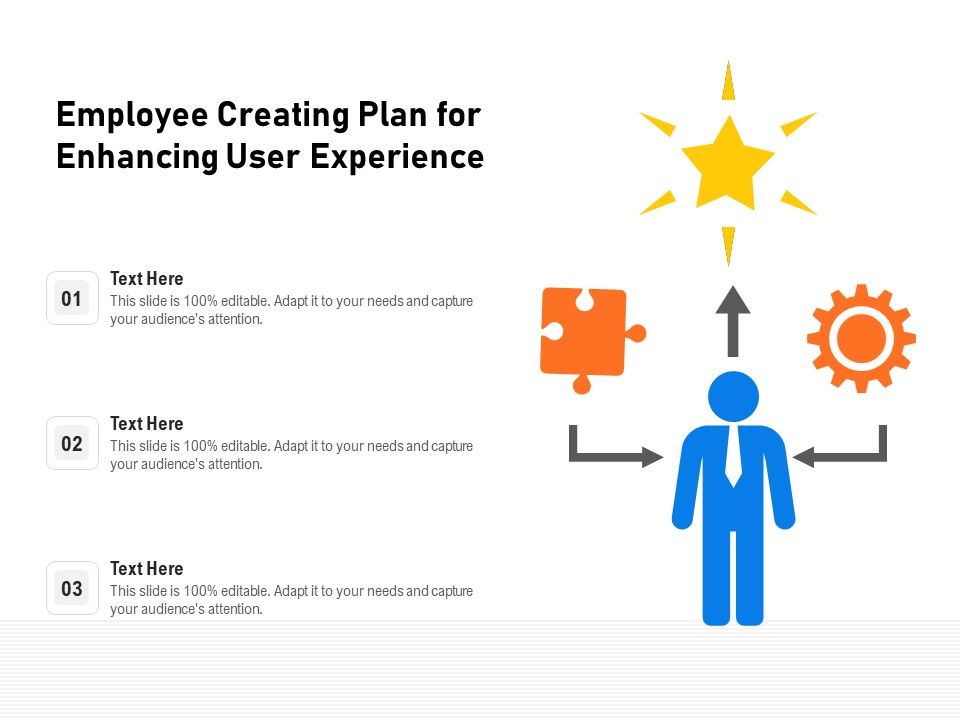 Employee Creating Plan for Enhancing User Experience

01

Text Here

This slide is 100% editable. Adapt it to your needs and capture your audience's attention.

02

Text Here

This slide is 100% editable. Adapt it to your needs and capture your audience's attention.

03

Text Here

This slide is 100% editable. Adapt it to your needs and capture your audience's attention.